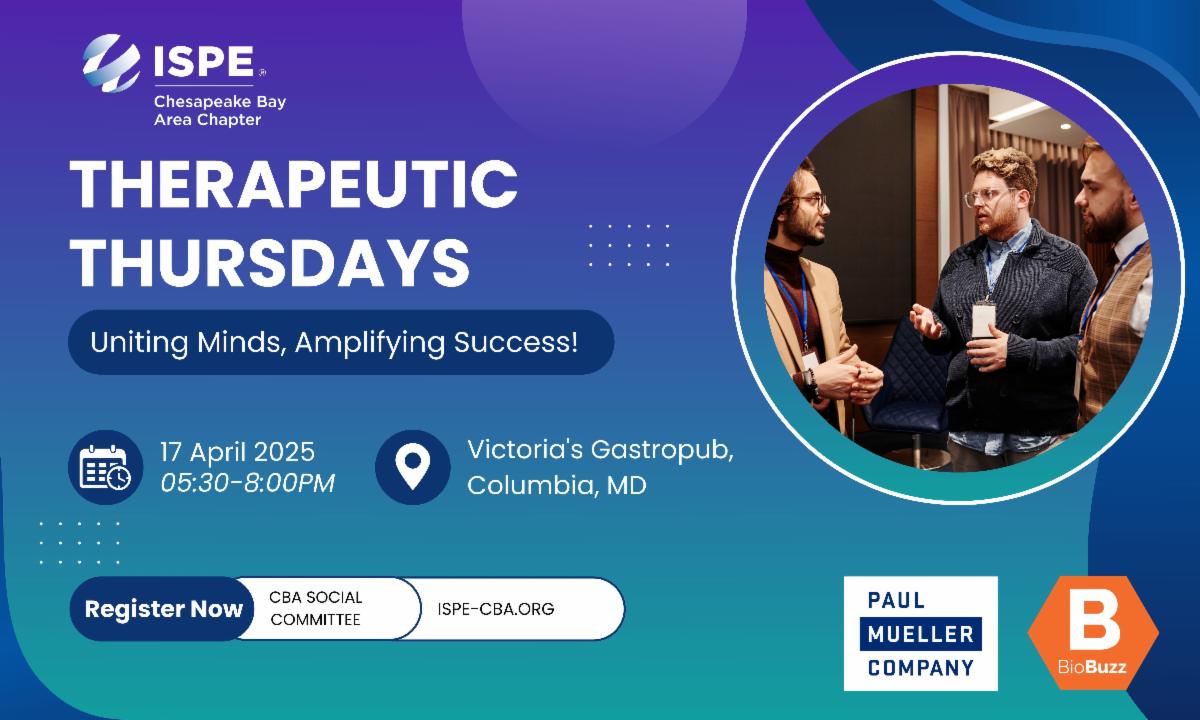 ISPE®
Chesapeake Bay Area Chapter

THERAPEUTIC THURSDAYS

Uniting Minds, Amplifying Success!

17 April 2025
05:30-8:00PM

Victoria's Gastropub, Columbia, MD

Register Now

CBA SOCIAL COMMITTEE

ISPE-CBA.ORG

PAUL MUELLER COMPANY

B
BioBuzz